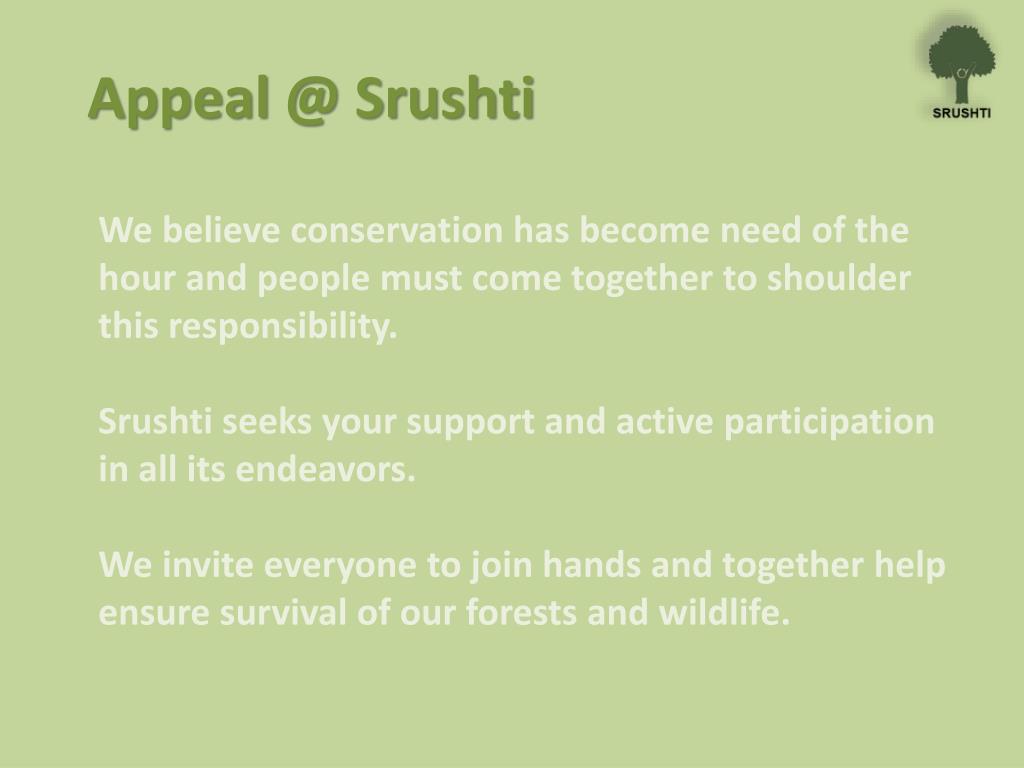 Appeal @ Srushti

SRUSHTI

We believe conservation has become need of the hour and people must come together to shoulder this responsibility.

Srushti seeks your support and active participation in all its endeavors.

We invite everyone to join hands and together help ensure survival of our forests and wildlife.